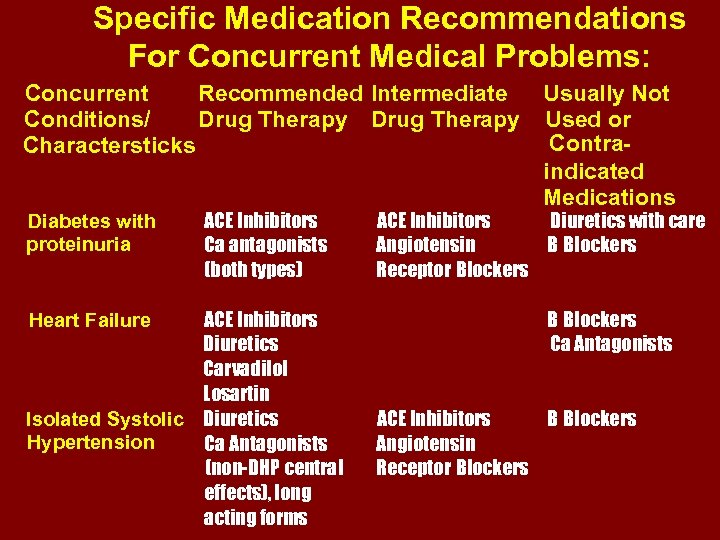 Specific Medication Recommendations For Concurrent Medical Problems:

| Concurrent Conditions/ Charactersticks | Recommended Drug Therapy | Intermediate Drug Therapy | Usually Not Used or Contra-indicated Medications |
|---|---|---|---|
| Diabetes with proteinuria | ACE Inhibitors Ca antagonists (both types) | ACE Inhibitors Angiotensin Receptor Blockers | Diuretics with care B Blockers |
| Heart Failure | ACE Inhibitors Diuretics Carvadilol Losartin | | B Blockers Ca Antagonists |
| Isolated Systolic Hypertension | Diuretics Ca Antagonists (non-DHP central effects), long acting forms | ACE Inhibitors Angiotensin Receptor Blockers | B Blockers |